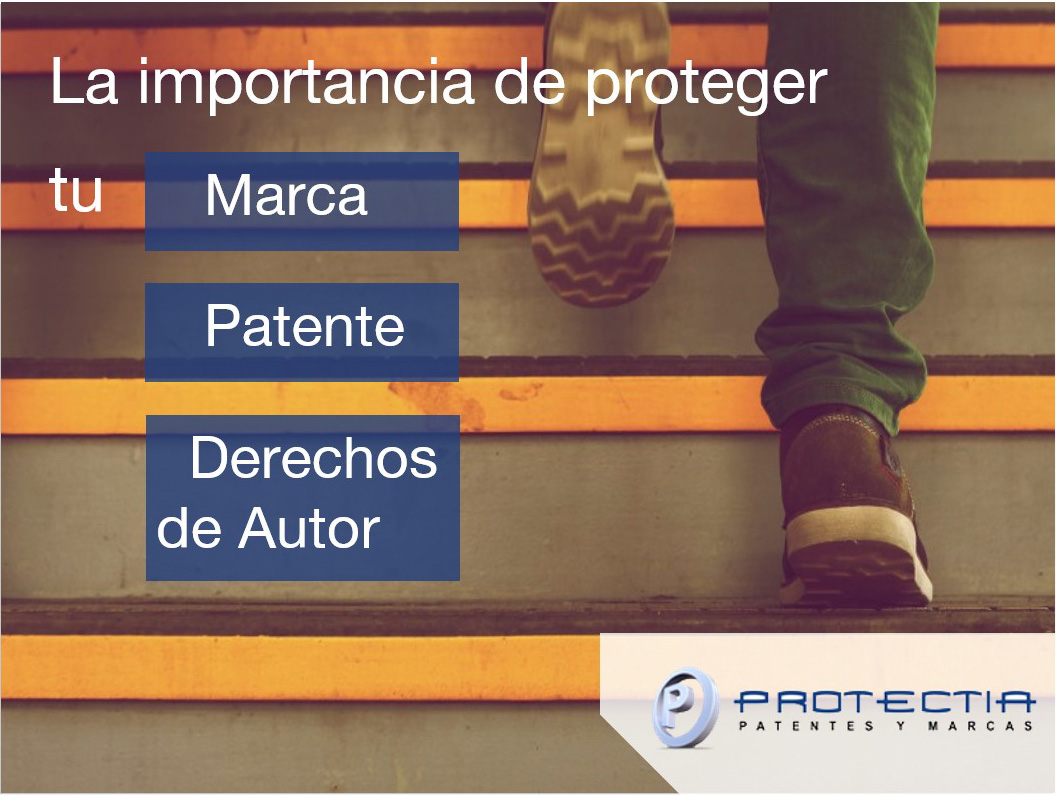 La importancia de proteger

tu

Marca

Patente

Derechos de Autor

P PROTECTIA
PATENTES Y MARCAS